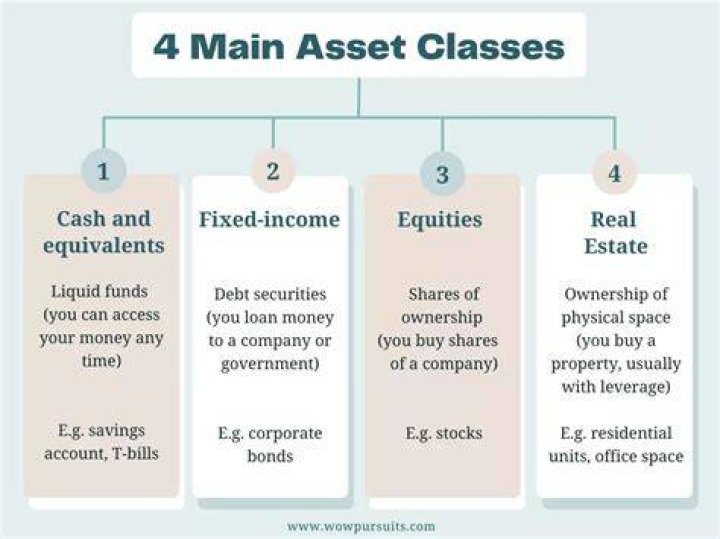 4 Main Asset Classes

1

Cash and equivalents

Liquid funds (you can access your money any time)

E.g. savings account, T-bills

2

Fixed-income

Debt securities (you loan money to a company or government)

E.g. corporate bonds

3

Equities

Shares of ownership (you buy shares of a company)

E.g. stocks

4

Real Estate

Ownership of physical space (you buy a property, usually with leverage)

E.g. residential units, office space

www.wowpursuits.com